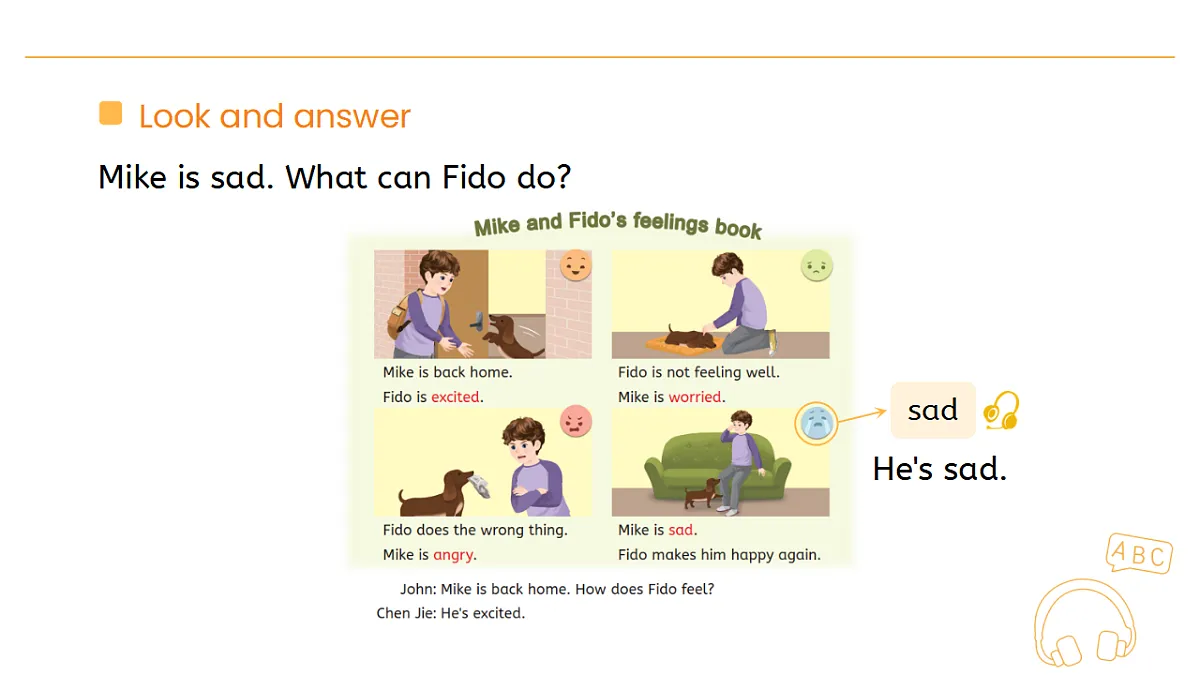 Look and answer

Mike is sad. What can Fido do?

Mike and Fido's feelings book

Mike is back home.
Fido is excited.

Fido is not feeling well.
Mike is worried.

Fido does the wrong thing.
Mike is angry.

Mike is sad.
Fido makes him happy again.

sad

He's sad.

John: Mike is back home. How does Fido feel?
Chen Jie: He's excited.

ABC